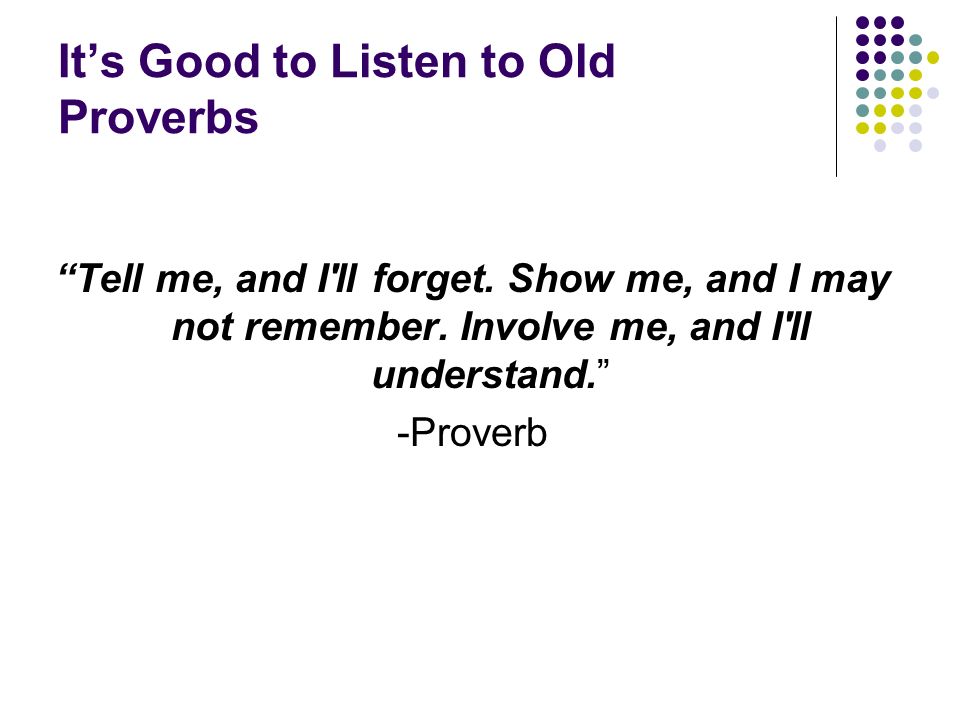 It’s Good to Listen to Old Proverbs

“Tell me, and I'll forget. Show me, and I may not remember. Involve me, and I'll understand.”

-Proverb